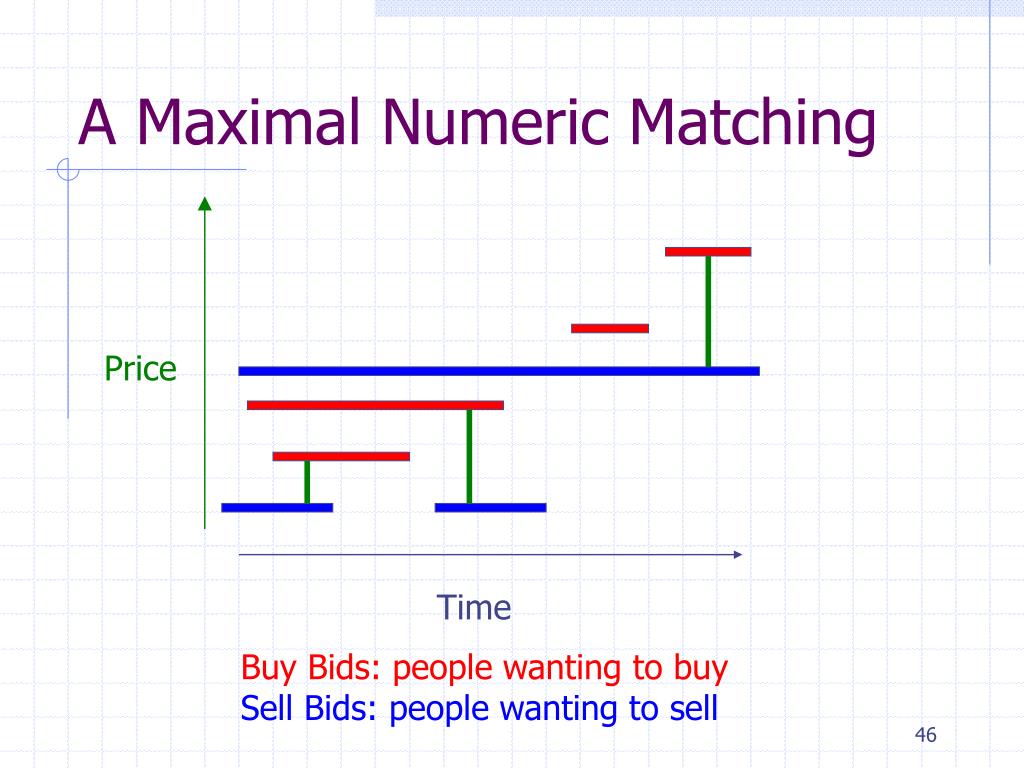 A Maximal Numeric Matching

Price

Time

Buy Bids: people wanting to buy
Sell Bids: people wanting to sell

46